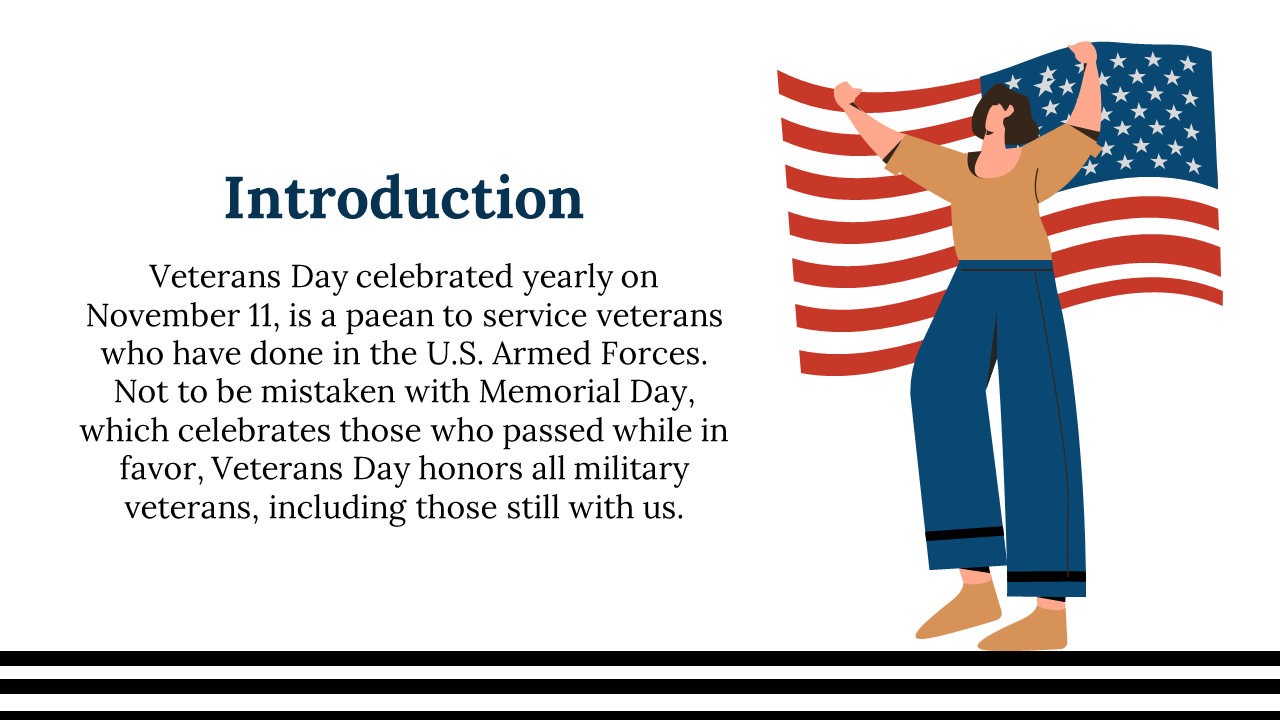 Introduction

Veterans Day celebrated yearly on November 11, is a paean to service veterans who have done in the U.S. Armed Forces. Not to be mistaken with Memorial Day, which celebrates those who passed while in favor, Veterans Day honors all military veterans, including those still with us.